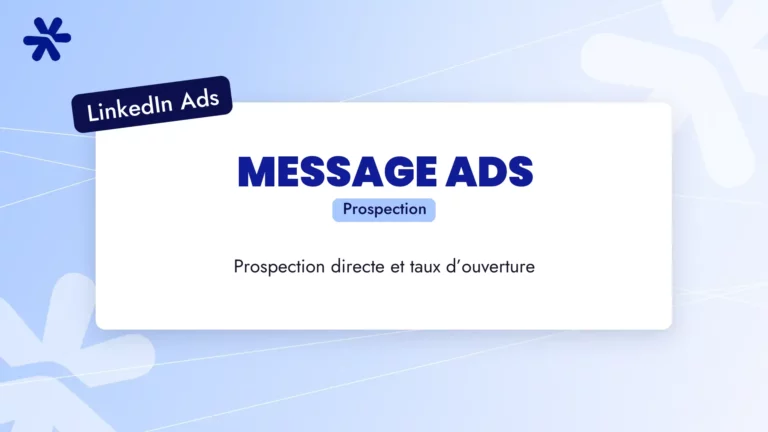 LinkedIn Ads

MESSAGE ADS

Prospection

Prospection directe et taux d'ouverture